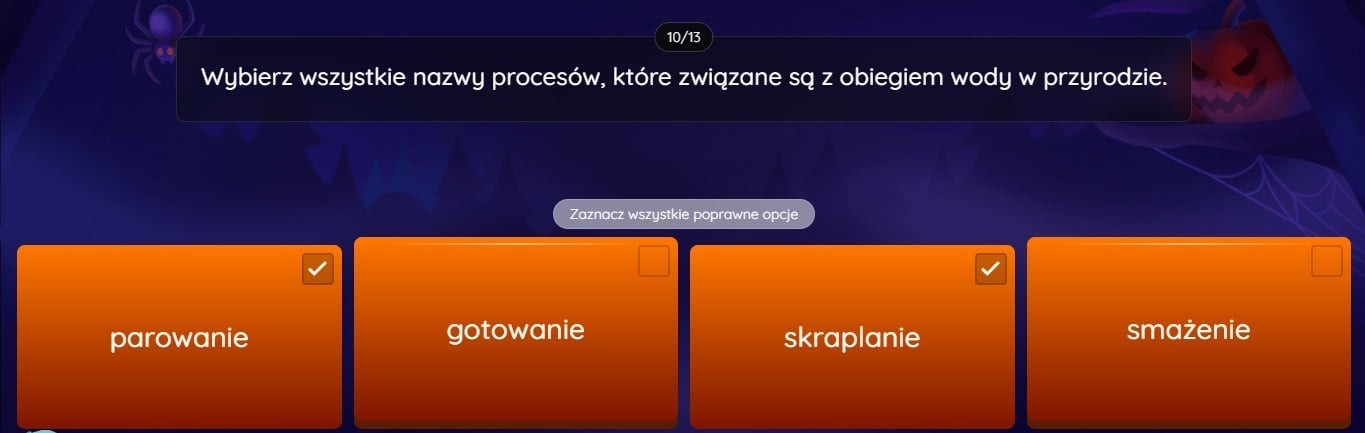 10/13

Wybierz wszystkie nazwy procesów, które związane są z obiegiem wody w przyrodzie.

Zaznacz wszystkie poprawne opcje

parowanie

gotowanie

skraplanie

smażenie